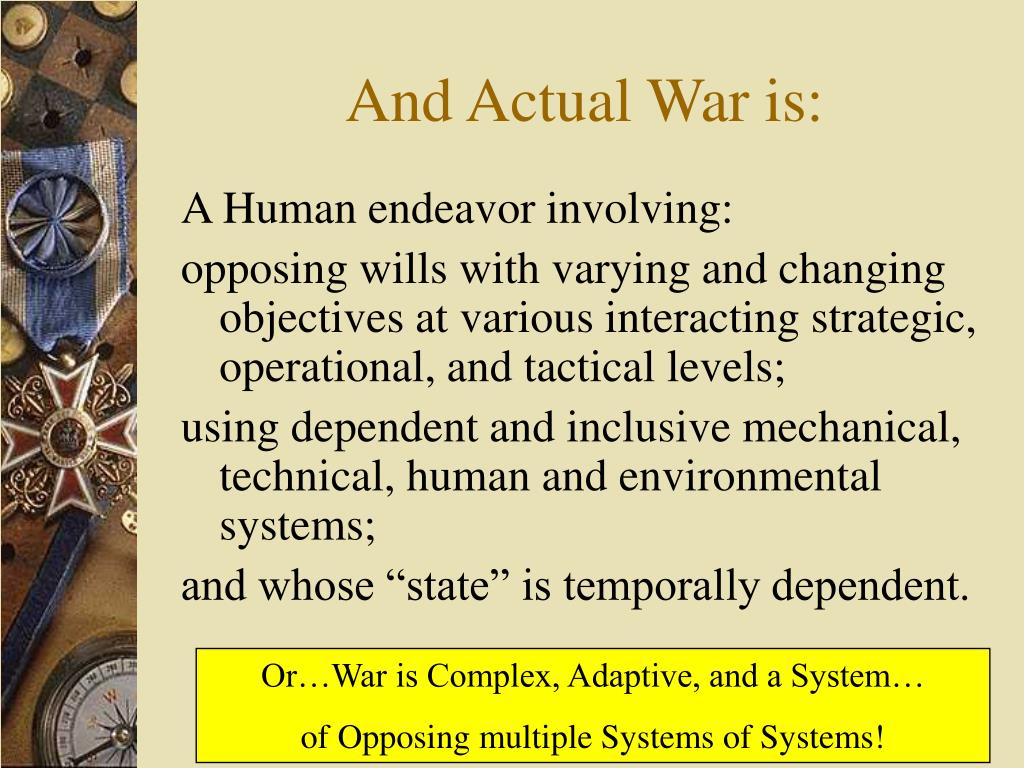 And Actual War is:

A Human endeavor involving:

opposing wills with varying and changing objectives at various interacting strategic, operational, and tactical levels;

using dependent and inclusive mechanical, technical, human and environmental systems;

and whose “state” is temporally dependent.

Or…War is Complex, Adaptive, and a System…

of Opposing multiple Systems of Systems!